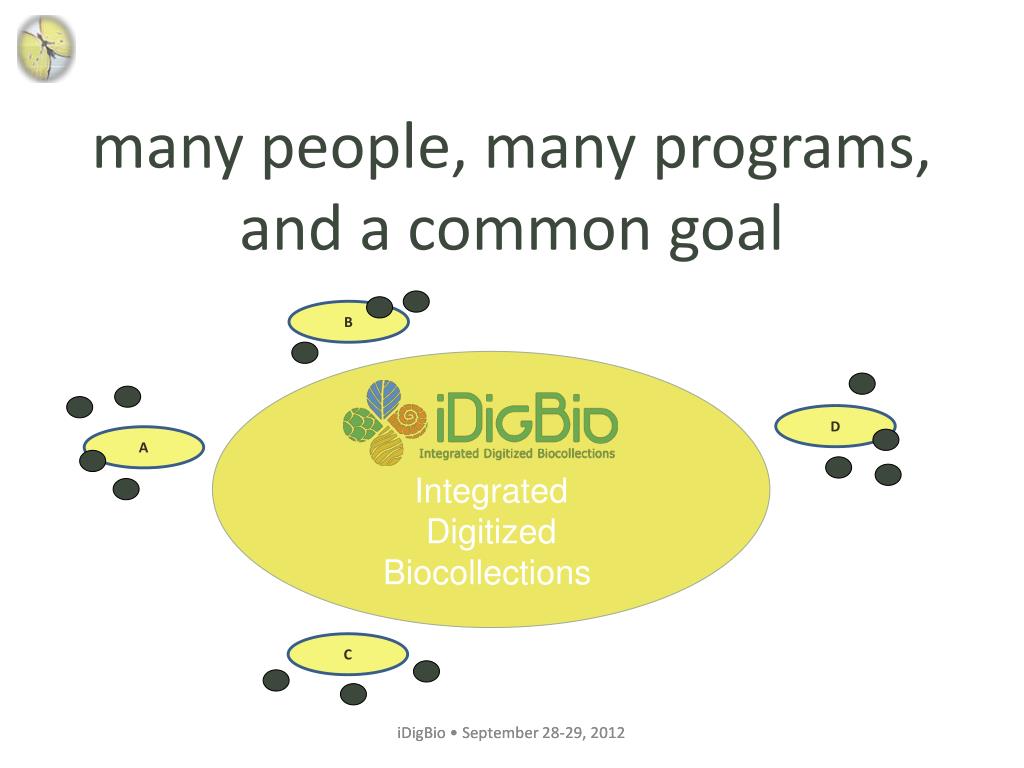 many people, many programs, and a common goal

B

A

iDigBio
Integrated Digitized Biocollections

Integrated Digitized Biocollections

D

C

iDigBio • September 28-29, 2012